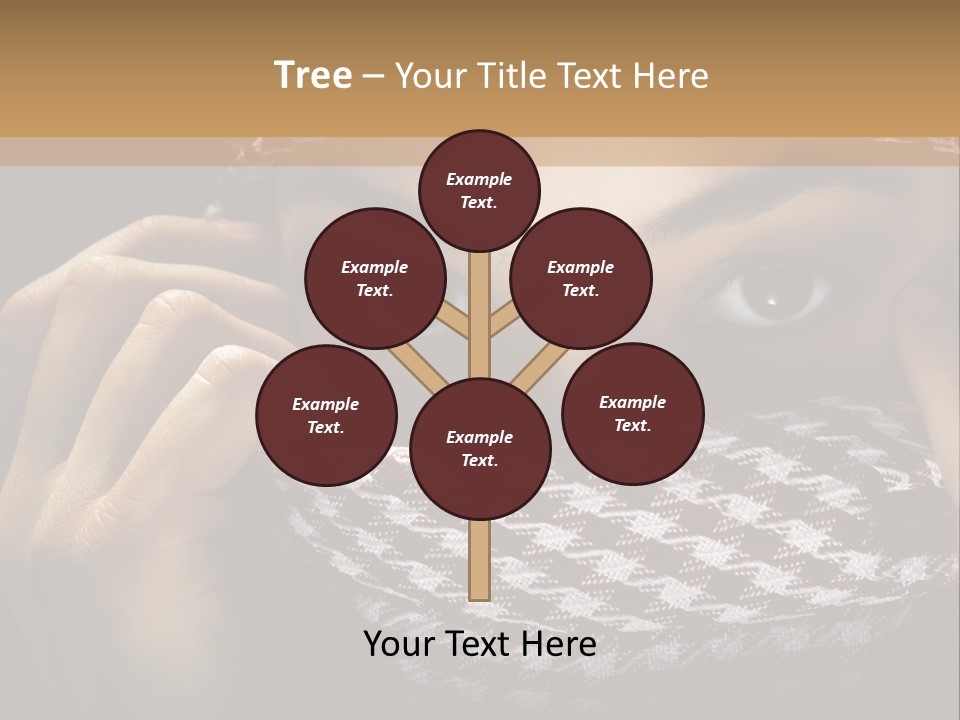 Tree – Your Title Text Here

Example Text.

Example Text.

Example Text.

Example Text.

Example Text.

Example Text.

Your Text Here